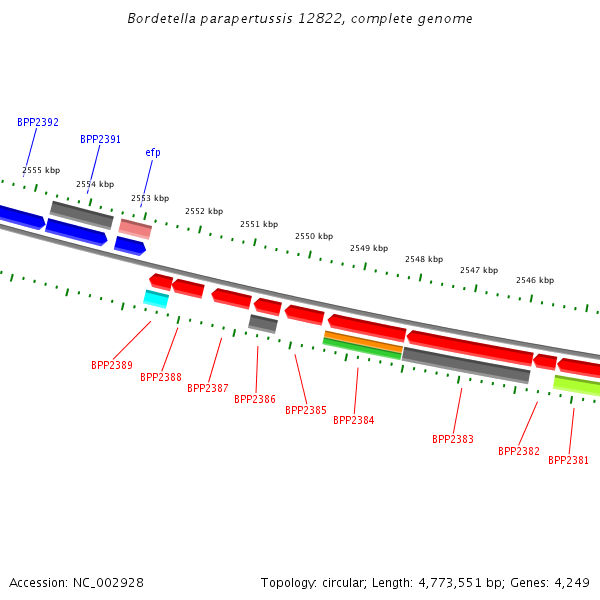 Bordetella parapertussis 12822, complete genome

BPP2392
BPP2391
efp
2555 kbp
2554 kbp
2553 kbp
2552 kbp
2551 kbp
2550 kbp
2549 kbp
2548 kbp
2547 kbp
2546 kbp

BPP2389
BPP2388
BPP2387
BPP2386
BPP2385
BPP2384
BPP2383
BPP2382
BPP2381

Accession: NC_002928
Topology: circular; Length: 4,773,551 bp; Genes: 4,249